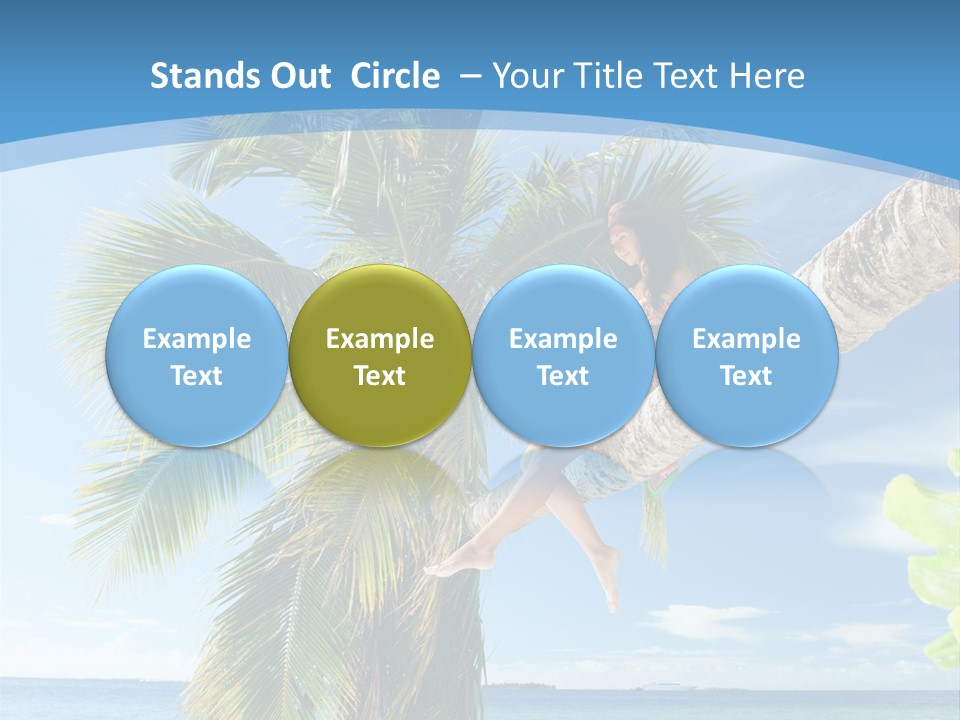 Stands Out Circle – Your Title Text Here

Example Text

Example Text

Example Text

Example Text